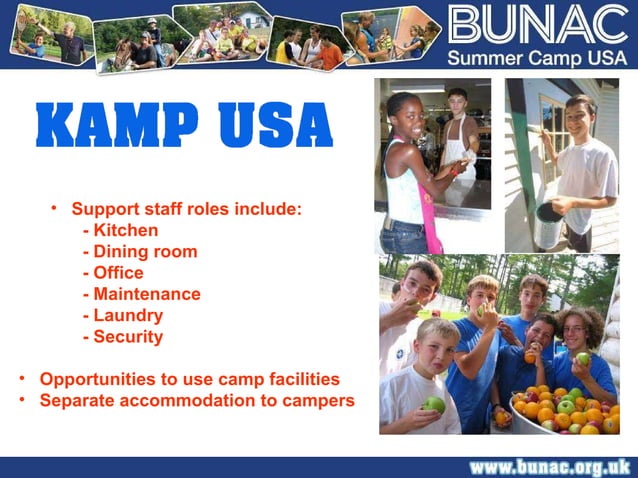 BUNAC
Summer Camp USA

KAMP USA

• Support staff roles include:
- Kitchen
- Dining room
- Office
- Maintenance
- Laundry
- Security

• Opportunities to use camp facilities
• Separate accommodation to campers

www.bunac.org.uk